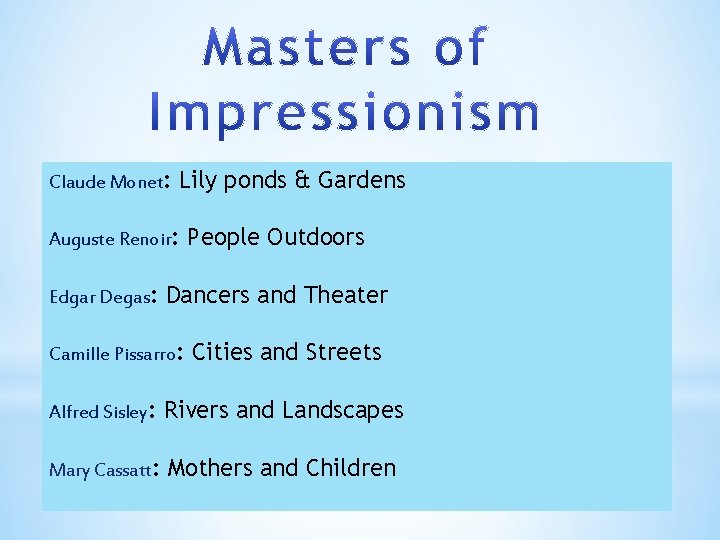 Masters of Impressionism

Claude Monet: Lily ponds & Gardens

Auguste Renoir: People Outdoors

Edgar Degas: Dancers and Theater

Camille Pissarro: Cities and Streets

Alfred Sisley: Rivers and Landscapes

Mary Cassatt: Mothers and Children